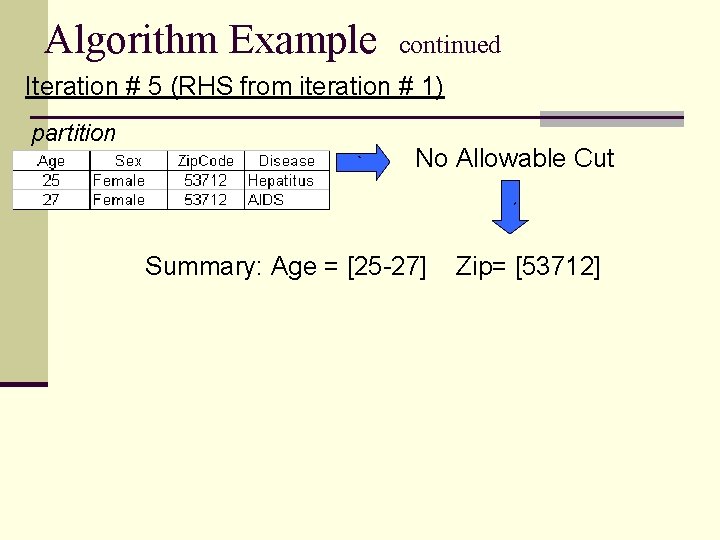 Algorithm Example continued

Iteration # 5 (RHS from iteration # 1)

partition

| Age | Sex | ZipCode | Disease |
|---|---|---|---|
| 25 | Female | 53712 | Hepatitus |
| 27 | Female | 53712 | AIDS |

No Allowable Cut

Summary: Age = [25-27] Zip= [53712]